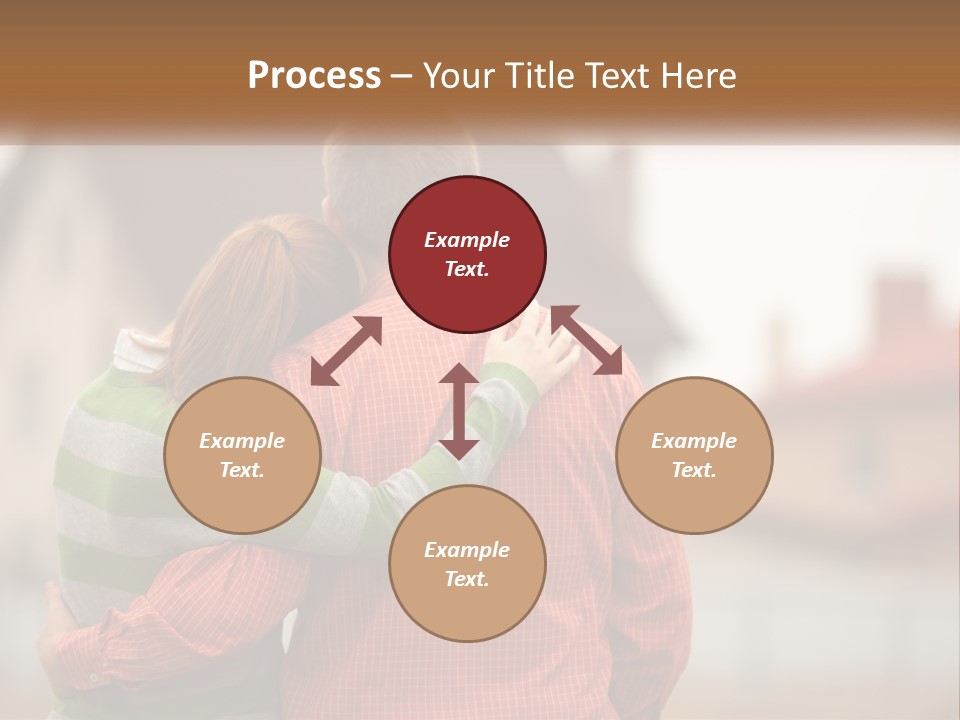 Process – Your Title Text Here

Example Text.

Example Text.

Example Text.

Example Text.